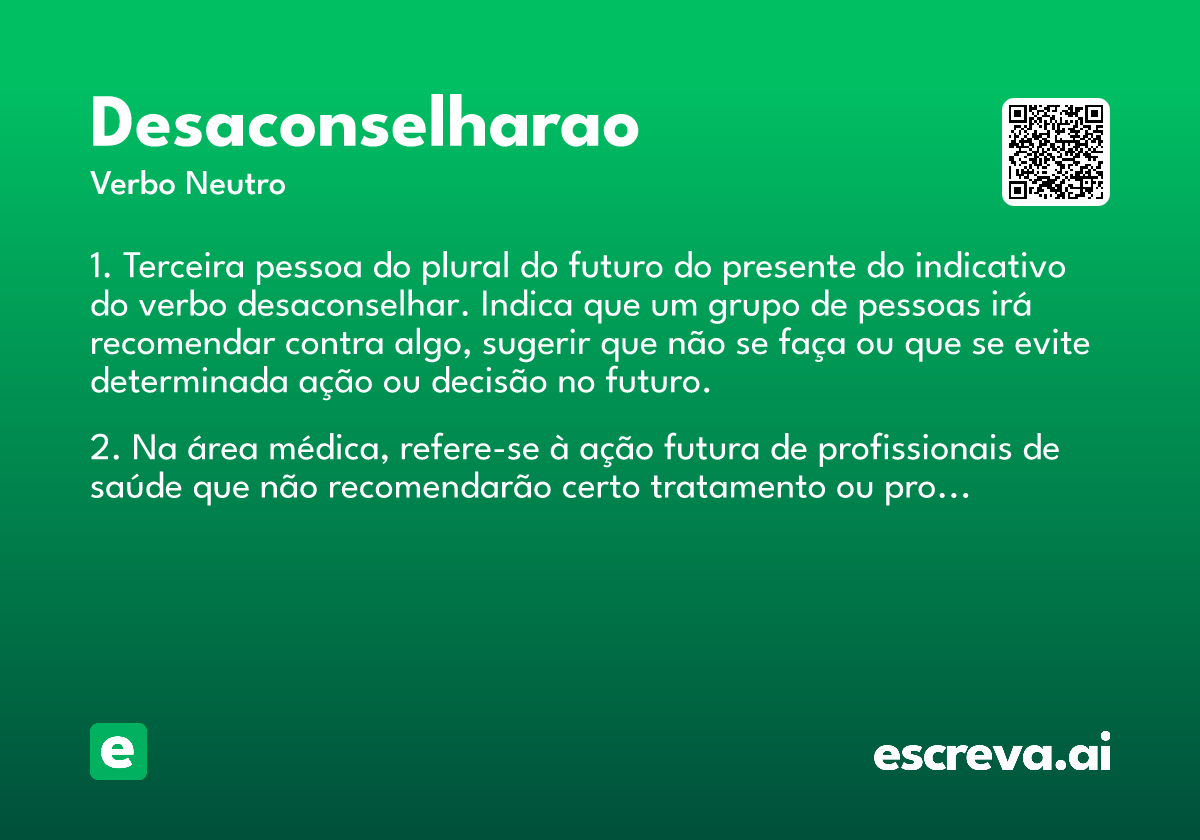 Desaconselharao

Verbo Neutro

1. Terceira pessoa do plural do futuro do presente do indicativo do verbo desaconselhar. Indica que um grupo de pessoas irá recomendar contra algo, sugerir que não se faça ou que se evite determinada ação ou decisão no futuro.

2. Na área médica, refere-se à ação futura de profissionais de saúde que não recomendarão certo tratamento ou pro…

e

escreva.ai